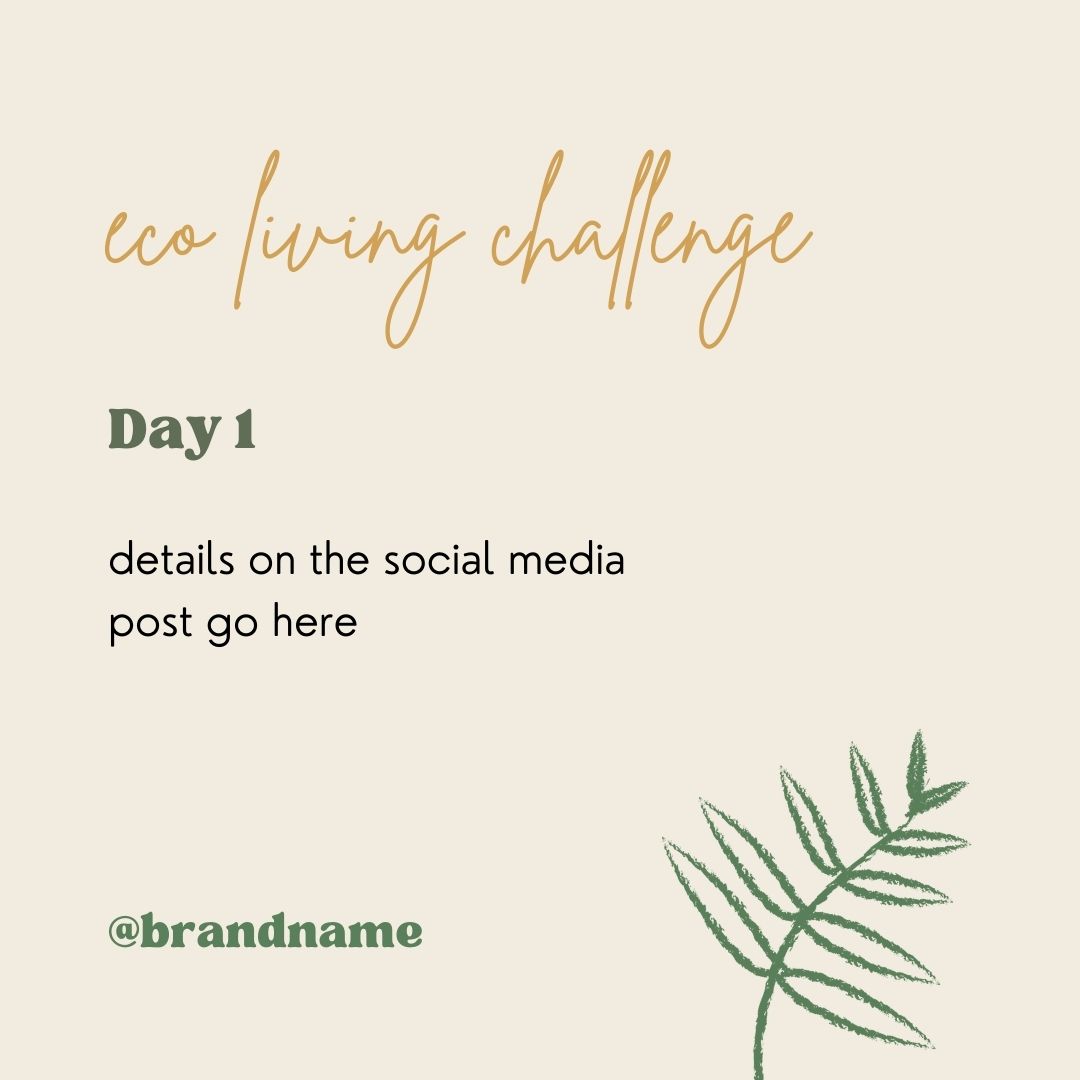 eco living challenge

Day 1

details on the social media post go here

@brandname